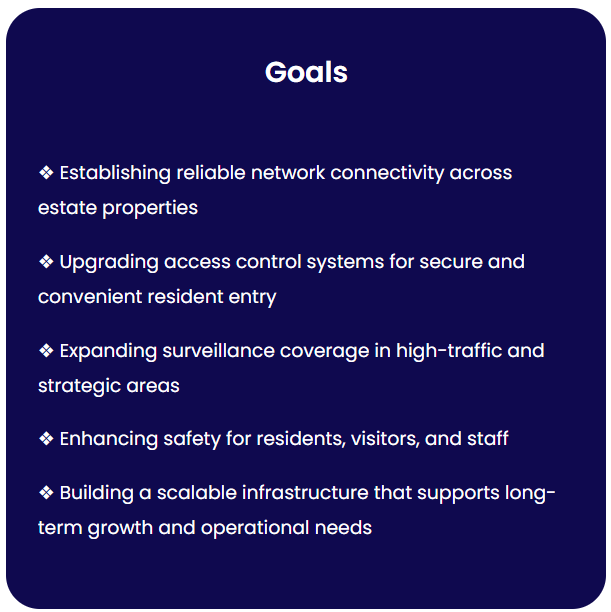 Goals

❖ Establishing reliable network connectivity across estate properties

❖ Upgrading access control systems for secure and convenient resident entry

❖ Expanding surveillance coverage in high-traffic and strategic areas

❖ Enhancing safety for residents, visitors, and staff

❖ Building a scalable infrastructure that supports long-term growth and operational needs